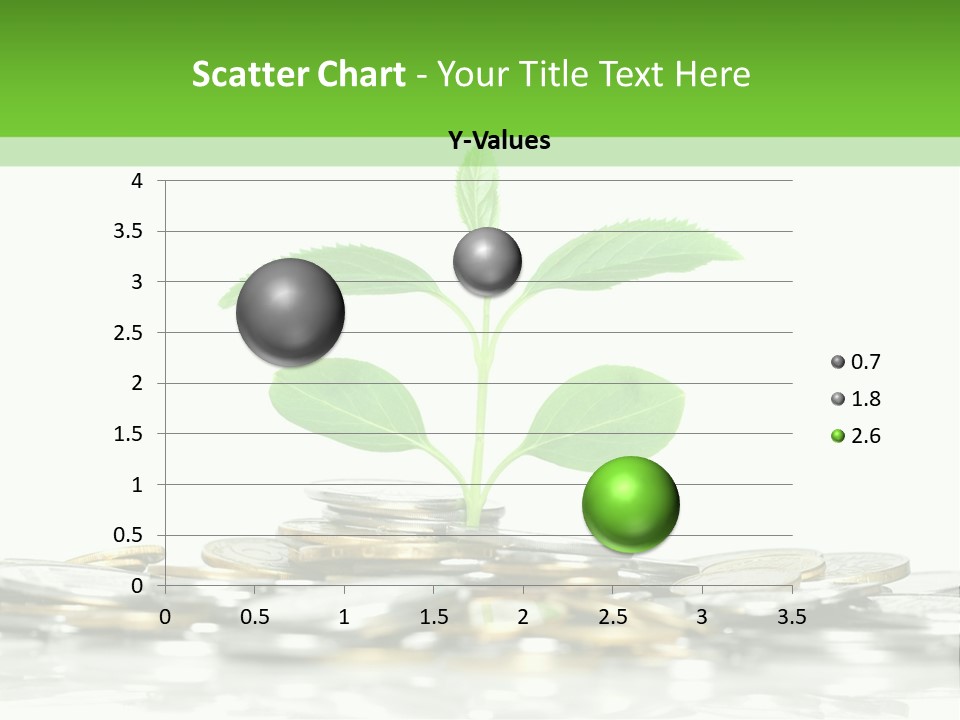 Scatter Chart - Your Title Text Here

Y-Values

4
3.5
3
2.5
2
1.5
1
0.5
0

0 0.5 1 1.5 2 2.5 3 3.5

0.7
1.8
2.6